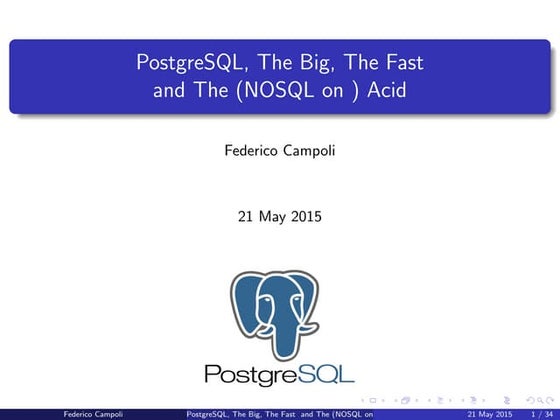 PostgreSQL, The Big, The Fast and The (NOSQL on ) Acid

Federico Campoli

21 May 2015

PostgreSQL

Federico Campoli PostgreSQL, The Big, The Fast and The (NOSQL on 21 May 2015 1 / 34